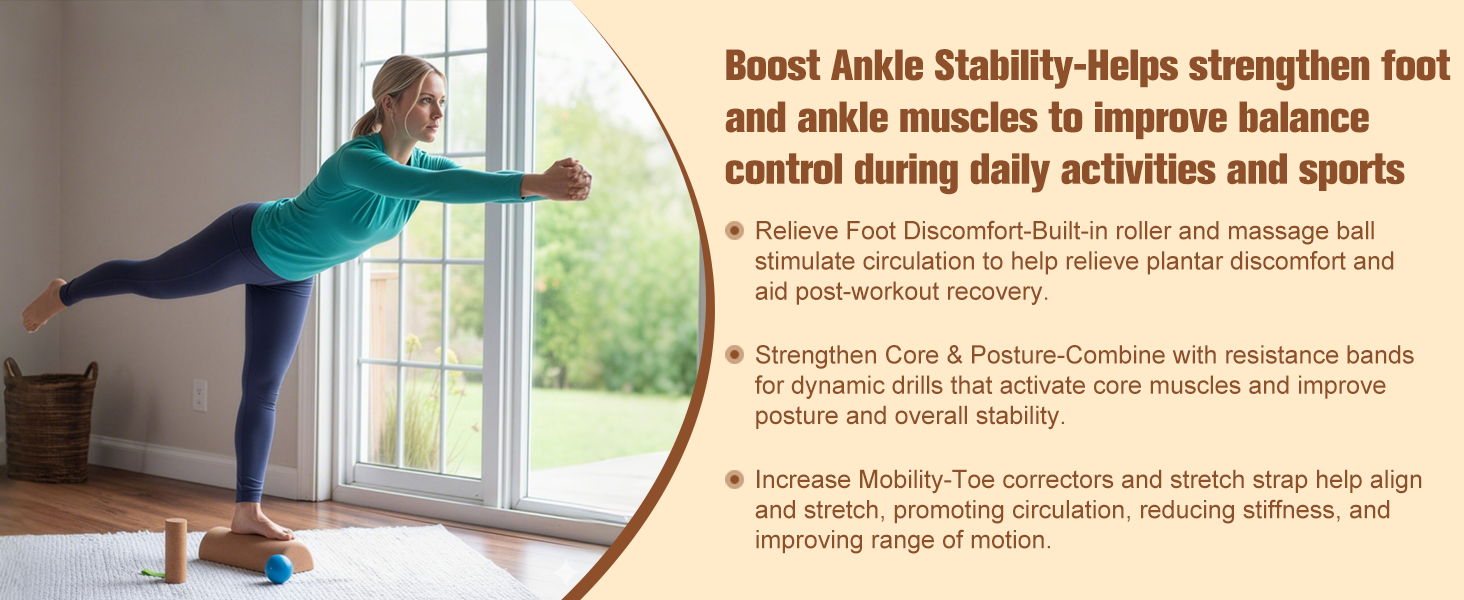 Boost Ankle Stability-Helps strengthen foot and ankle muscles to improve balance control during daily activities and sports

Relieve Foot Discomfort-Built-in roller and massage ball stimulate circulation to help relieve plantar discomfort and aid post-workout recovery.

Strengthen Core & Posture-Combine with resistance bands for dynamic drills that activate core muscles and improve posture and overall stability.

Increase Mobility-Toe correctors and stretch strap help align and stretch, promoting circulation, reducing stiffness, and improving range of motion.